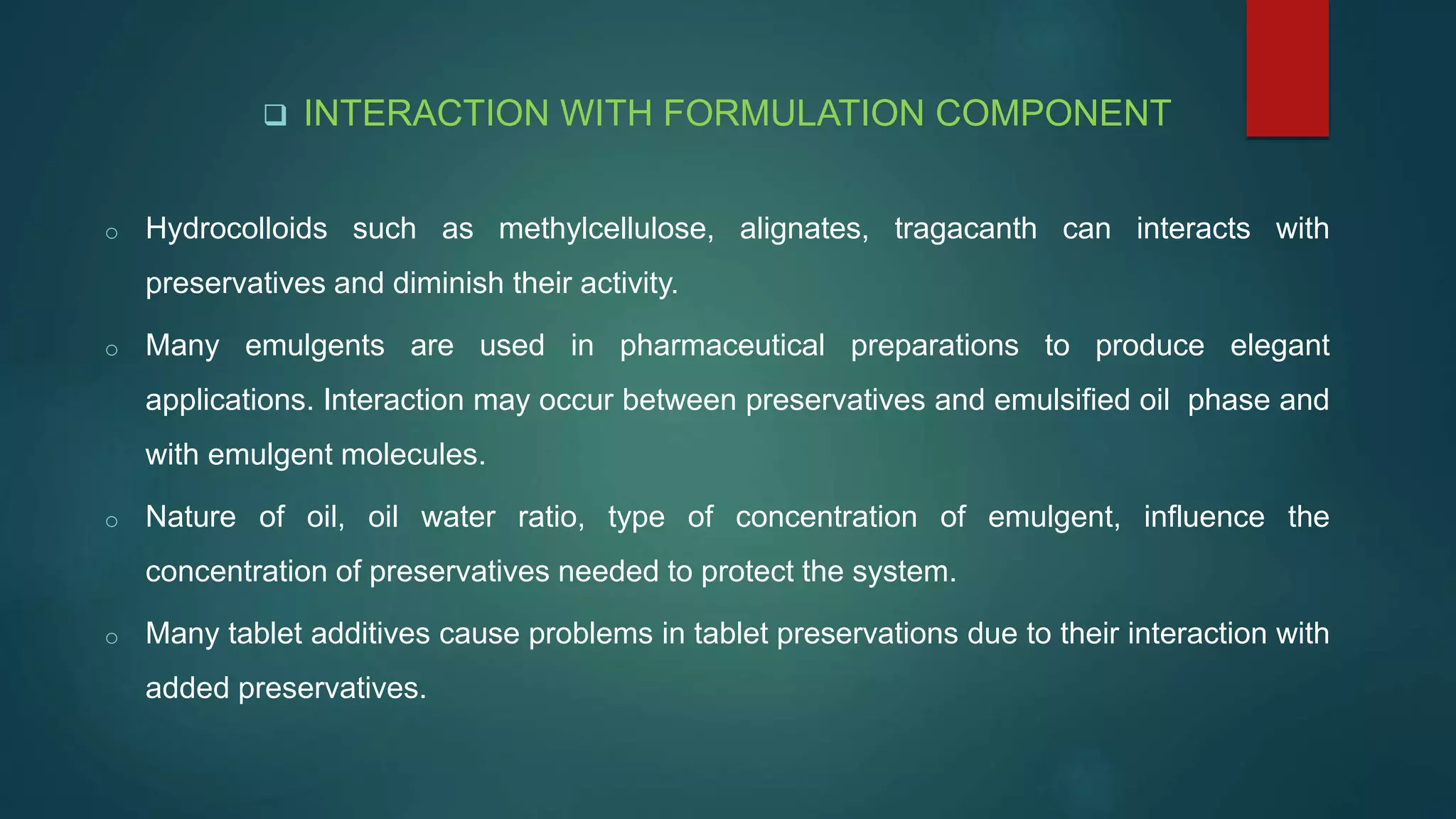 ❑ INTERACTION WITH FORMULATION COMPONENT

○ Hydrocolloids such as methylcellulose, alignates, tragacanth can interacts with preservatives and diminish their activity.

○ Many emulgents are used in pharmaceutical preparations to produce elegant applications. Interaction may occur between preservatives and emulsified oil phase and with emulgent molecules.

○ Nature of oil, oil water ratio, type of concentration of emulgent, influence the concentration of preservatives needed to protect the system.

○ Many tablet additives cause problems in tablet preservations due to their interaction with added preservatives.